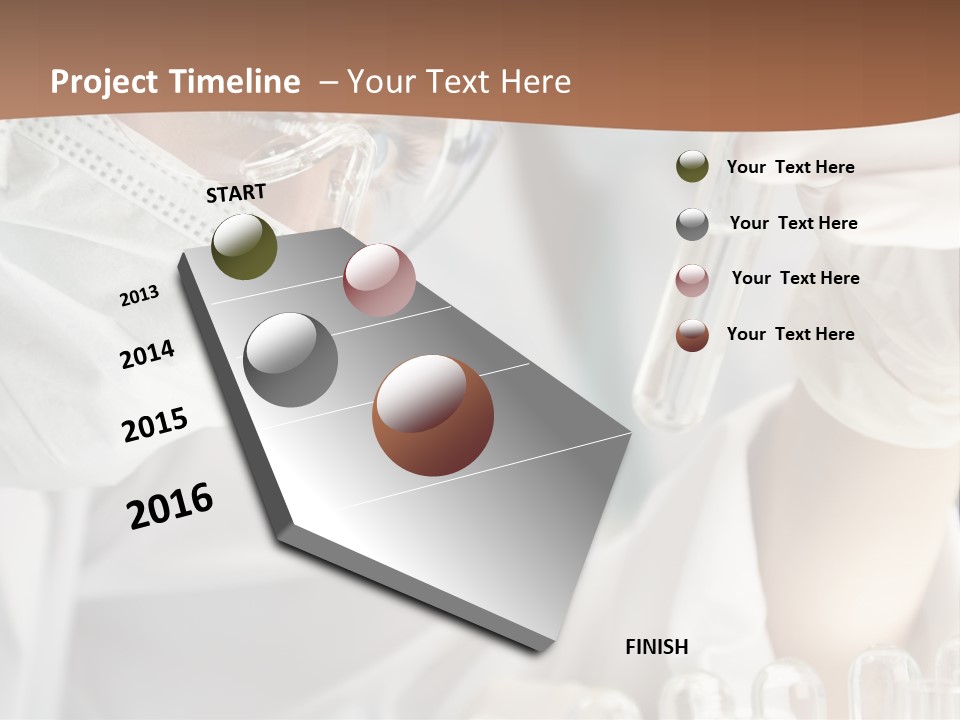 Project Timeline – Your Text Here

START

2013

2014

2015

2016

FINISH

Your Text Here

Your Text Here

Your Text Here

Your Text Here